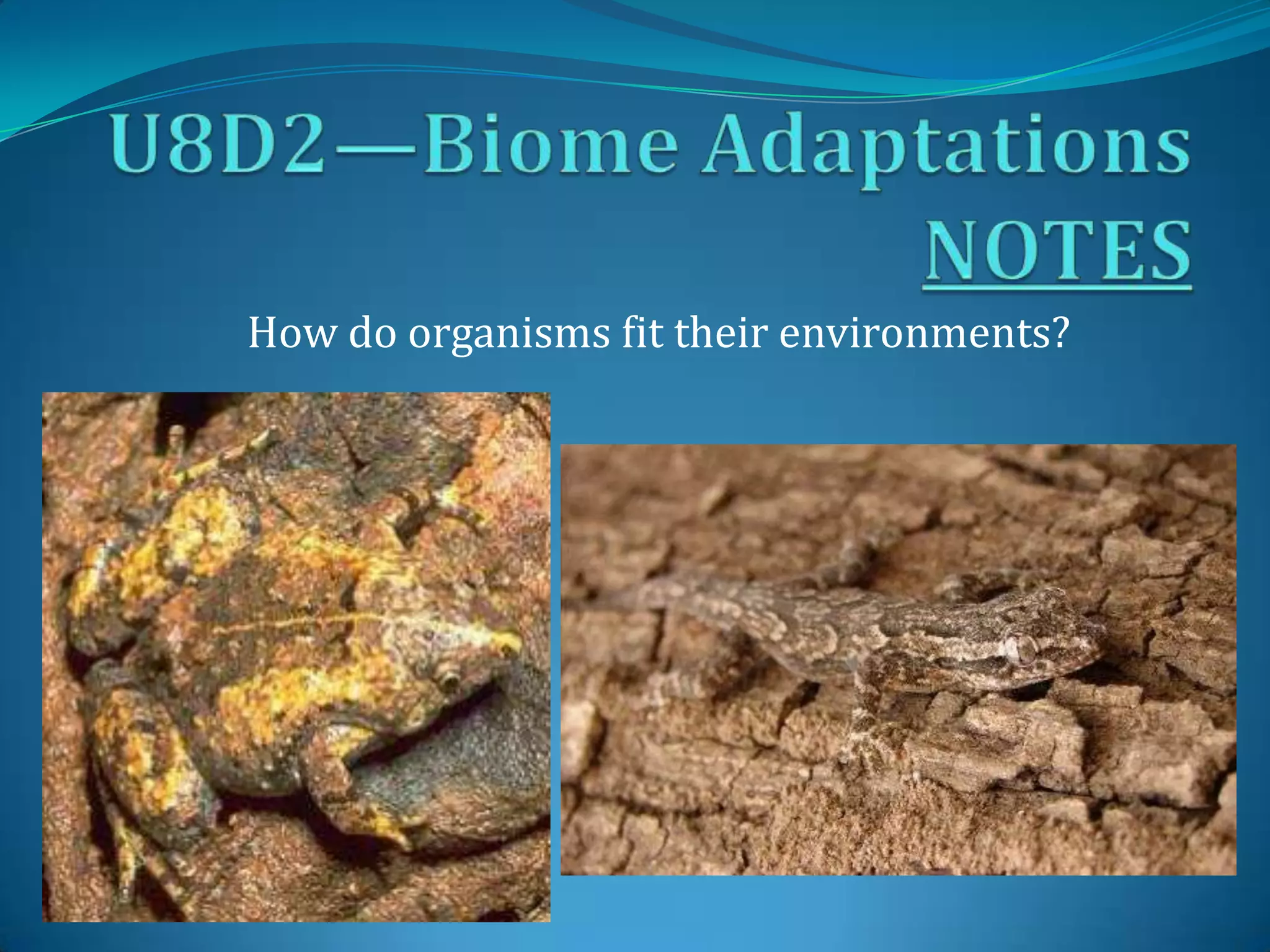 U8D2—Biome Adaptations NOTES

How do organisms fit their environments?